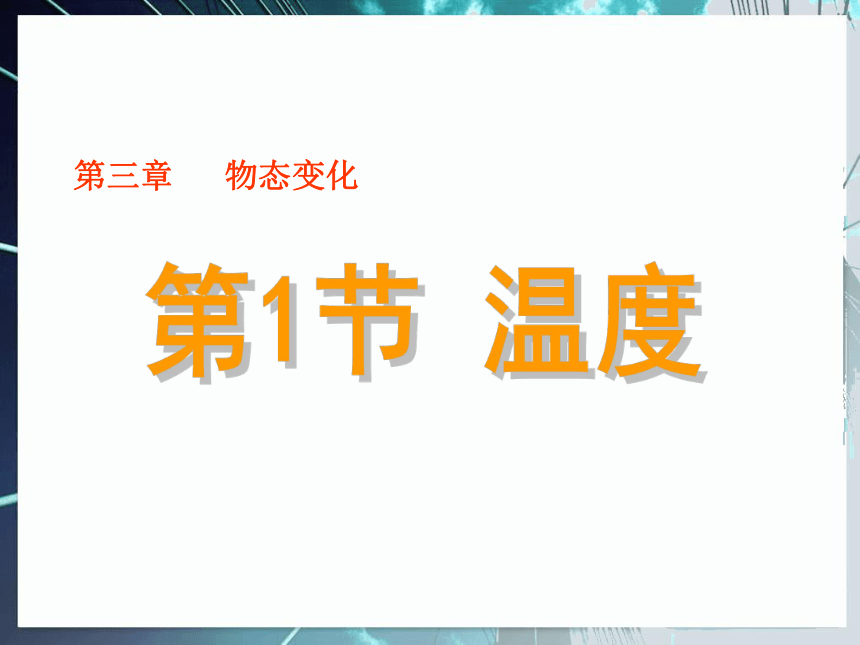 第三章　　物态变化

第1节 温度